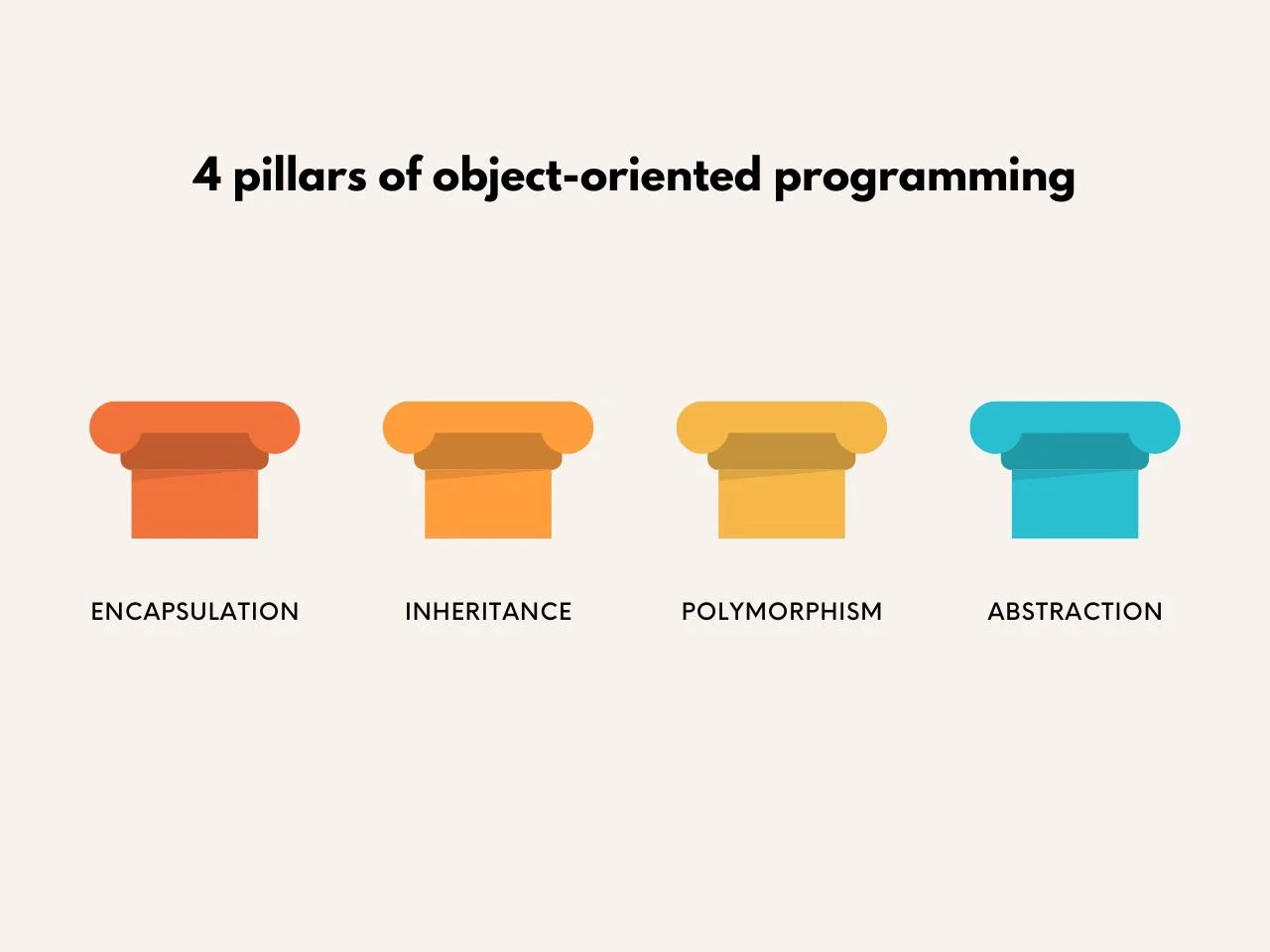 4 pillars of object-oriented programming

ENCAPSULATION

INHERITANCE

POLYMORPHISM

ABSTRACTION